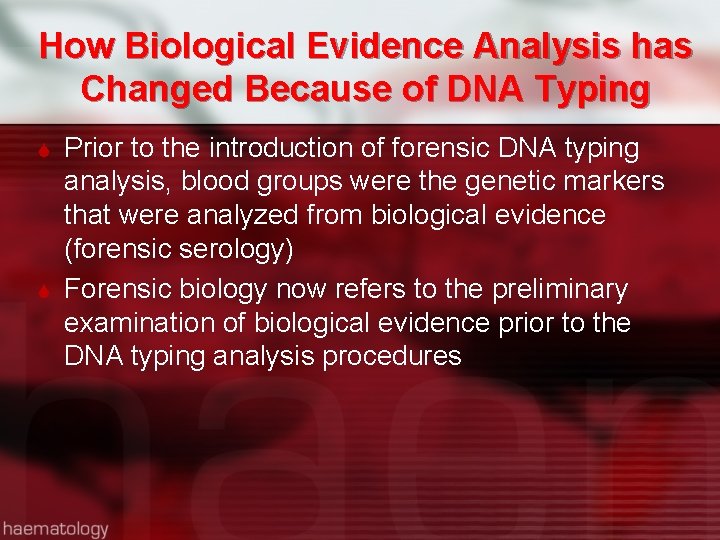 How Biological Evidence Analysis has Changed Because of DNA Typing

Prior to the introduction of forensic DNA typing analysis, blood groups were the genetic markers that were analyzed from biological evidence (forensic serology)

Forensic biology now refers to the preliminary examination of biological evidence prior to the DNA typing analysis procedures

haematology